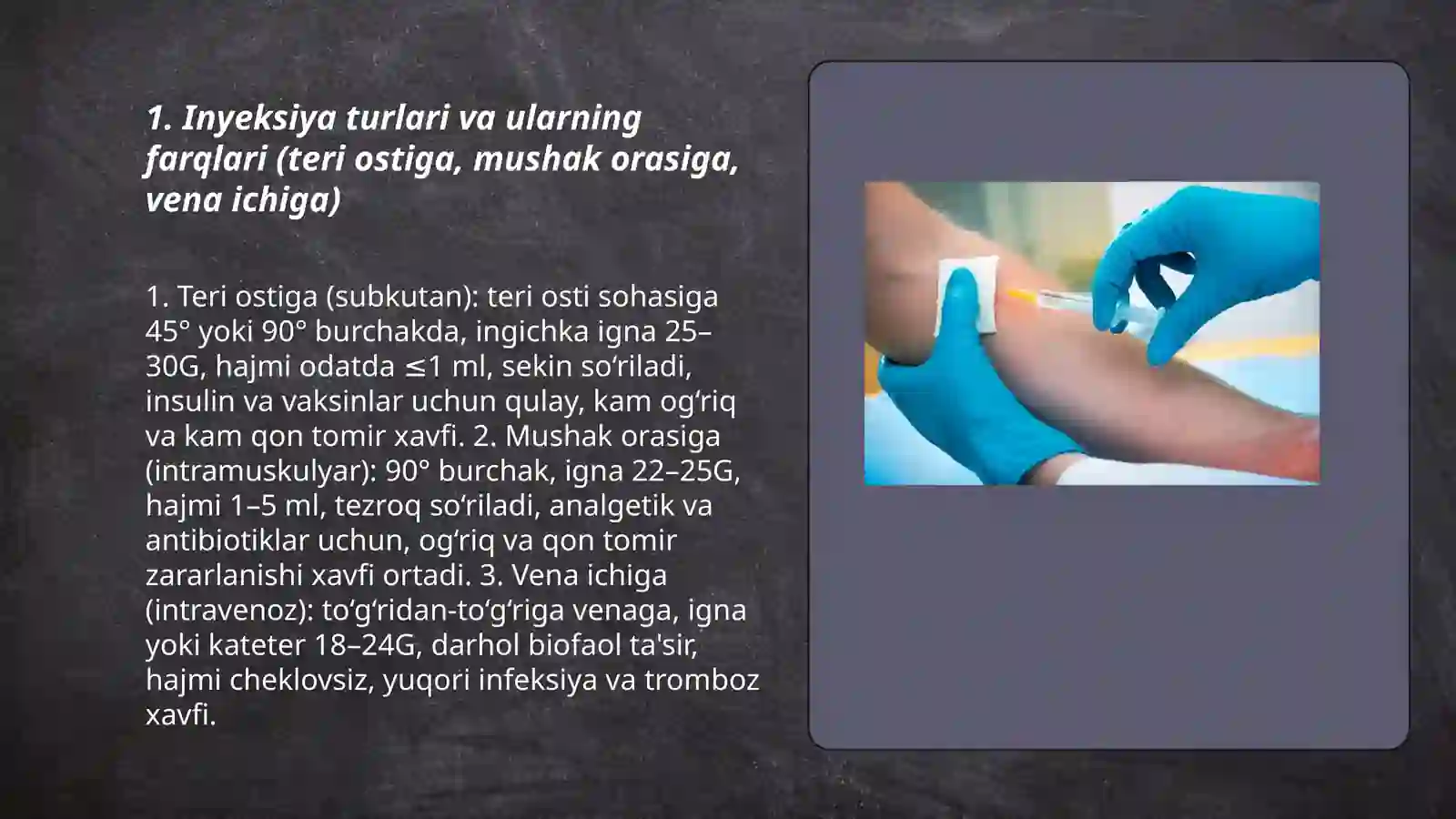 1. Inyeksiya turlari va ularning farqlari (teri ostiga, mushak orasiga, vena ichiga)

1. Teri ostiga (subkutan): teri osti sohasiga 45° yoki 90° burchakda, ingichka igna 25–30G, hajmi odatda ≤1 ml, sekin so‘riladi, insulin va vaksinlar uchun qulay, kam og‘riq va kam qon tomir xavfi. 2. Mushak orasiga (intramuskulyar): 90° burchak, igna 22–25G, hajmi 1–5 ml, tezroq so‘riladi, analgetik va antibiotiklar uchun, og‘riq va qon tomir zararlanishi xavfi ortadi. 3. Vena ichiga (intravenoz): to‘g‘ridan-to‘g‘riga venaga, igna yoki kateter 18–24G, darhol biofaol ta'sir, hajmi cheklovsiz, yuqori infeksiya va tromboz xavfi.